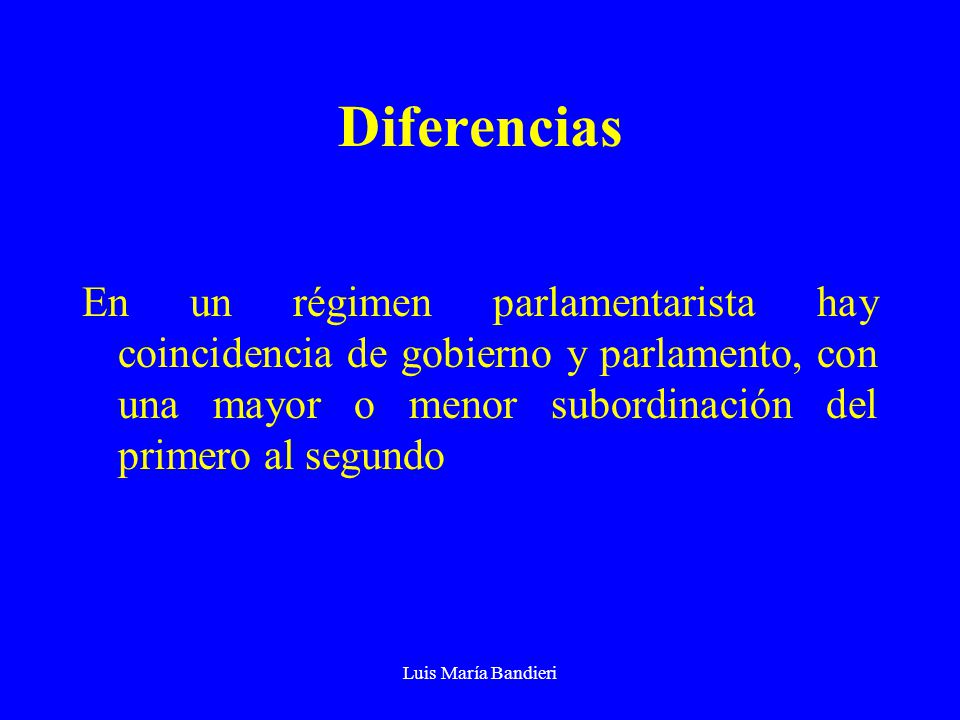 Diferencias

En un régimen parlamentarista hay coincidencia de gobierno y parlamento, con una mayor o menor subordinación del primero al segundo

Luis María Bandieri